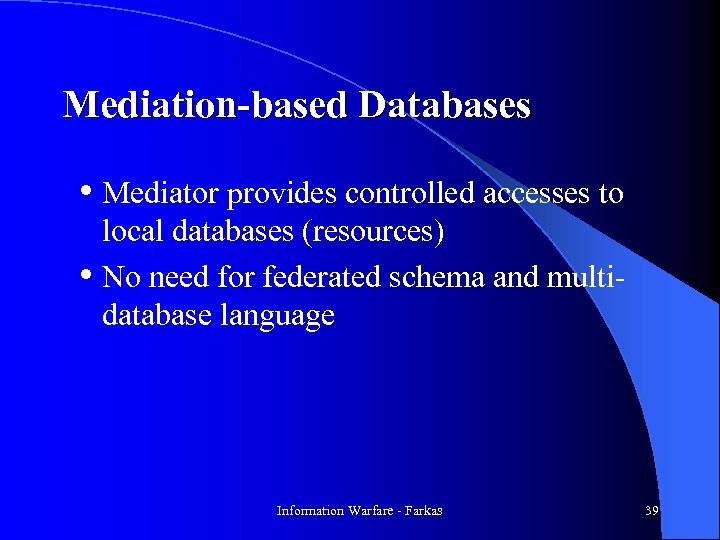 Mediation-based Databases

• Mediator provides controlled accesses to local databases (resources)

• No need for federated schema and multi-database language

Information Warfare - Farkas

39